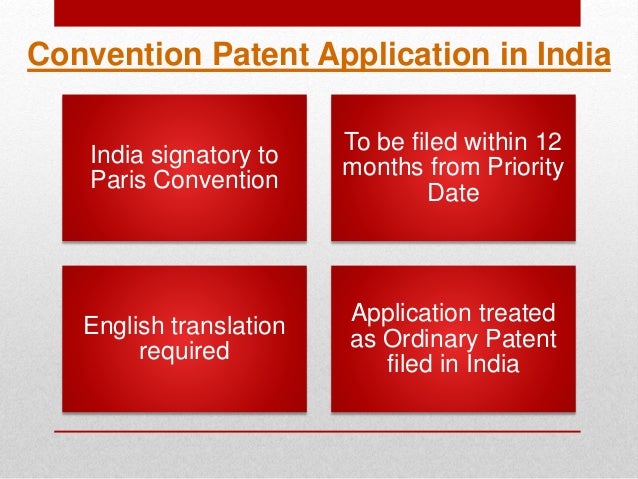 Convention Patent Application in India

India signatory to Paris Convention

To be filed within 12 months from Priority Date

English translation required

Application treated as Ordinary Patent filed in India